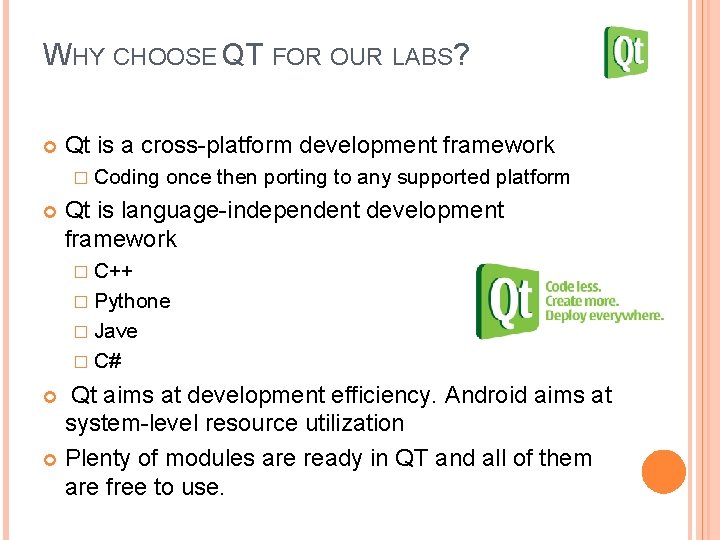 WHY CHOOSE QT FOR OUR LABS?

Qt

Qt is a cross-platform development framework

Coding once then porting to any supported platform

Qt is language-independent development framework

C++

Pythone

Jave

C#

Qt

Code less.
Create more.
Deploy everywhere.

Qt aims at development efficiency. Android aims at system-level resource utilization

Plenty of modules are ready in QT and all of them are free to use.